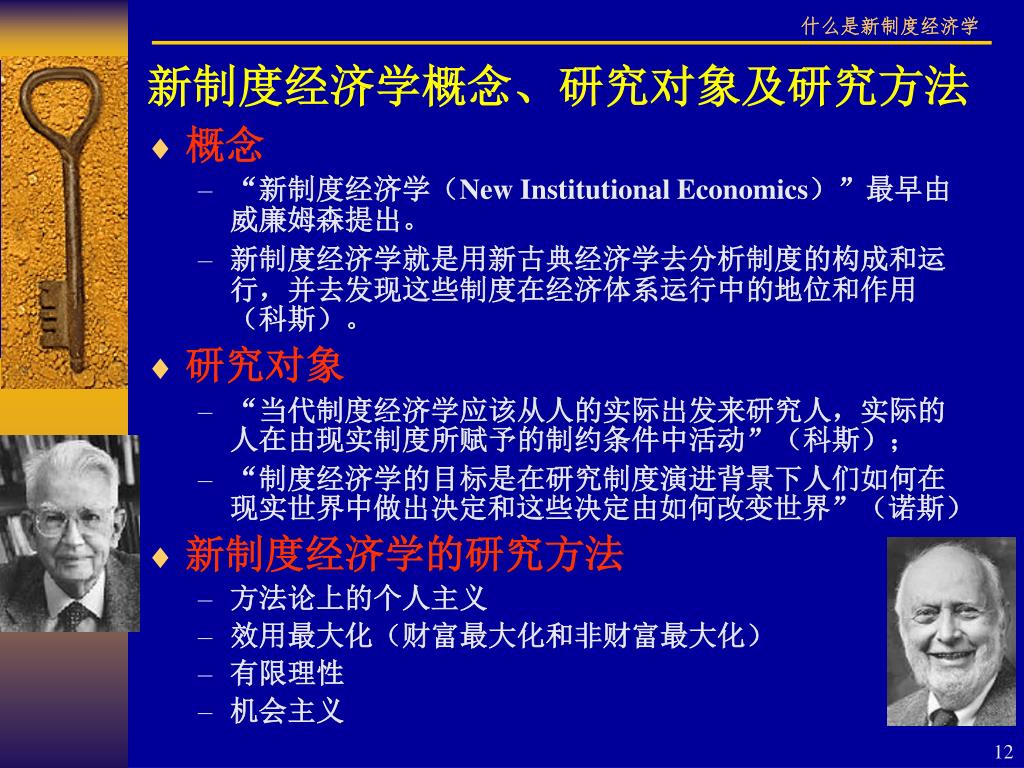 什么是新制度经济学

新制度经济学概念、研究对象及研究方法

♦ 概念
– “新制度经济学（New Institutional Economics）”最早由威廉姆森提出。
– 新制度经济学就是用新古典经济学去分析制度的构成和运行，并去发现这些制度在经济体系运行中的地位和作用（科斯）。

♦ 研究对象
– “当代制度经济学应该从人的实际出发来研究人，实际的人在由现实制度所赋予的制约条件中活动”（科斯）；
– “制度经济学的目标是在研究制度演进背景下人们如何在现实世界中做出决定和这些决定由如何改变世界”（诺斯）

♦ 新制度经济学的研究方法
– 方法论上的个人主义
– 效用最大化（财富最大化和非财富最大化）
– 有限理性
– 机会主义

12